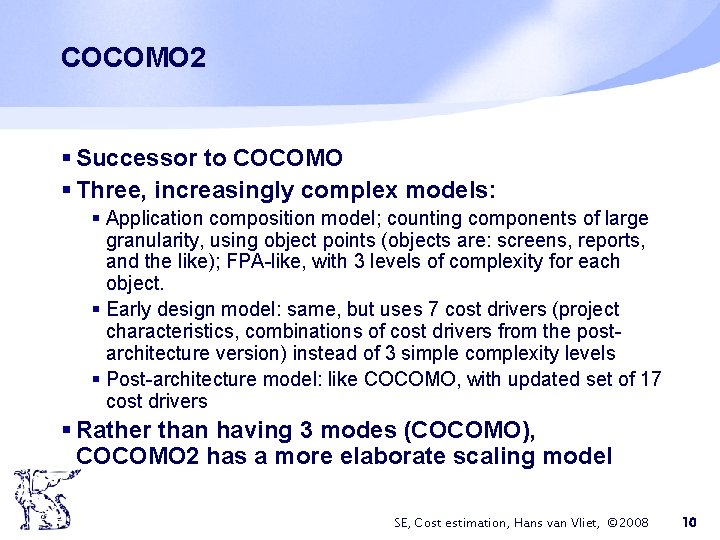 COCOMO2

▪ Successor to COCOMO
▪ Three, increasingly complex models:
▪ Application composition model; counting components of large granularity, using object points (objects are: screens, reports, and the like); FPA-like, with 3 levels of complexity for each object.
▪ Early design model: same, but uses 7 cost drivers (project characteristics, combinations of cost drivers from the post-architecture version) instead of 3 simple complexity levels
▪ Post-architecture model: like COCOMO, with updated set of 17 cost drivers
▪ Rather than having 3 modes (COCOMO), COCOMO2 has a more elaborate scaling model

SE, Cost estimation, Hans van Vliet, ©2008 10